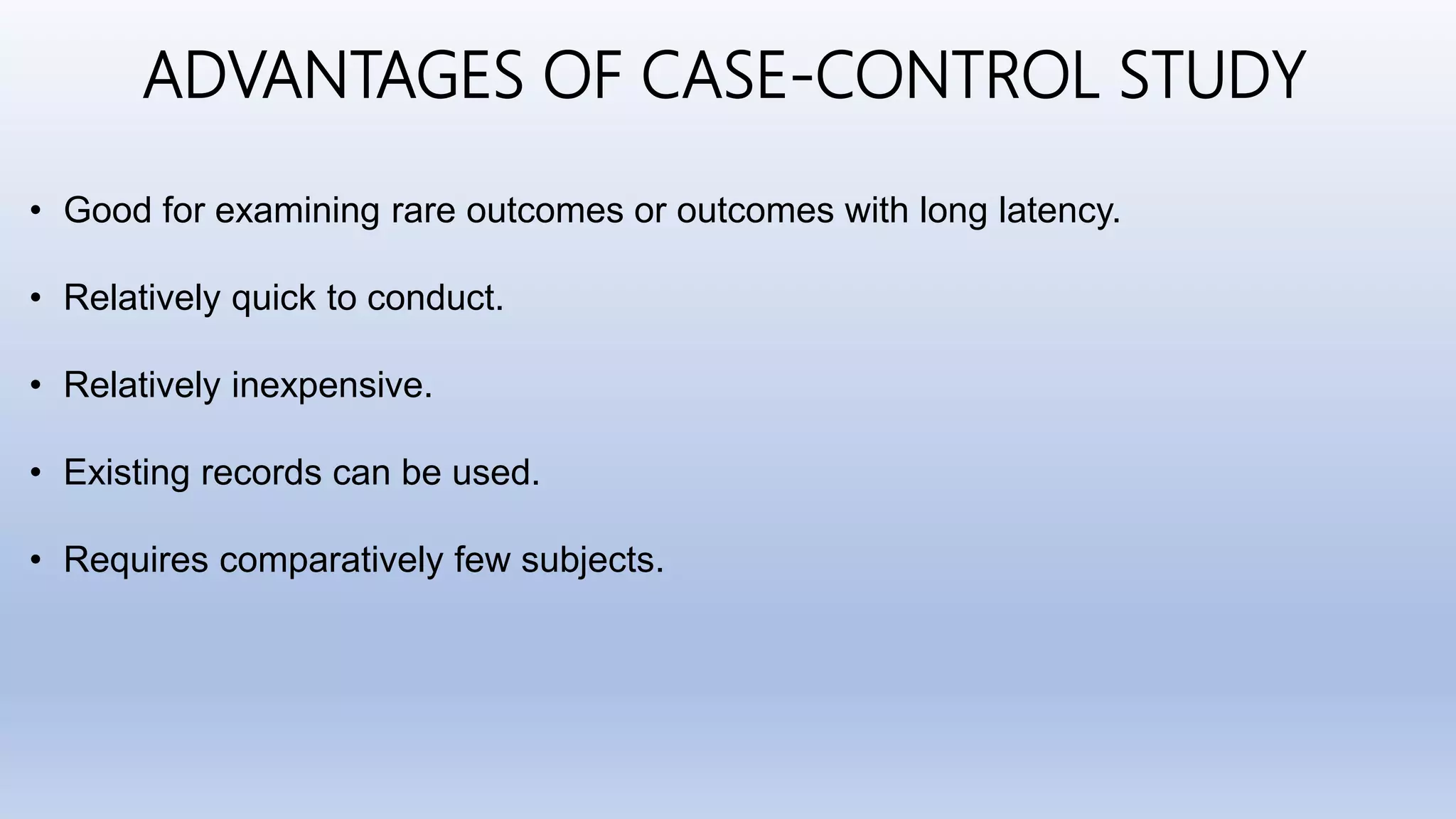 ADVANTAGES OF CASE-CONTROL STUDY

• Good for examining rare outcomes or outcomes with long latency.

• Relatively quick to conduct.

• Relatively inexpensive.

• Existing records can be used.

• Requires comparatively few subjects.